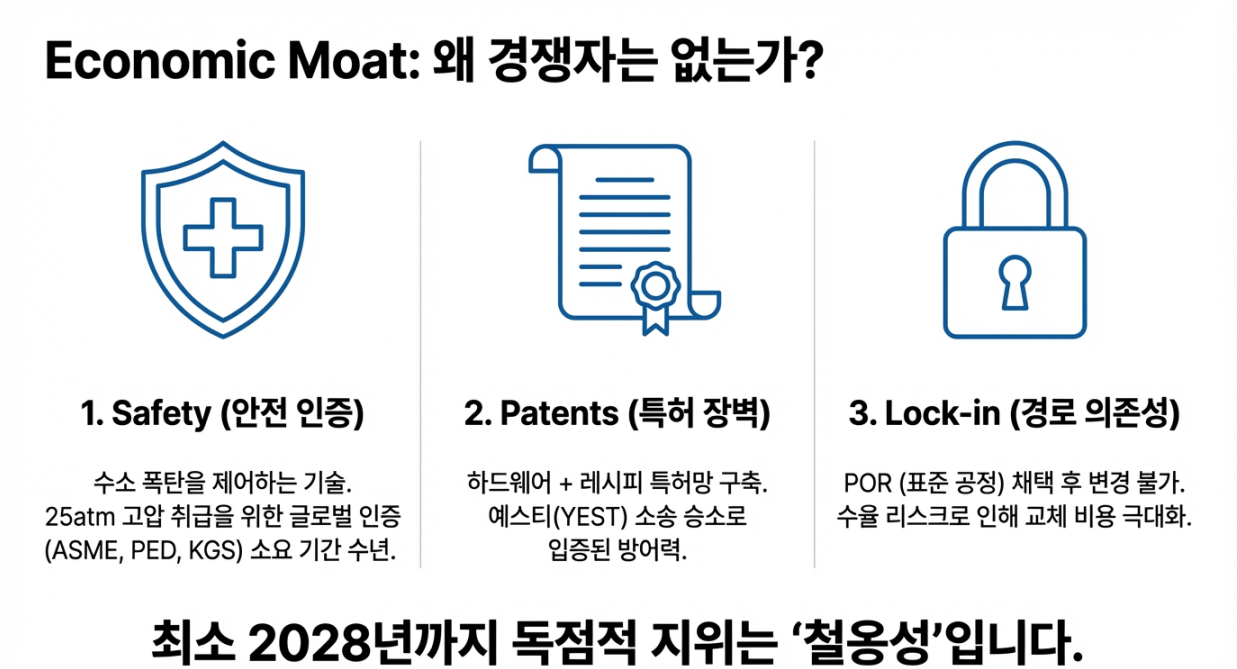 Economic Moat: 왜 경쟁자는 없는가?

1. Safety (안전 인증)

수소 폭탄을 제어하는 기술. 25atm 고압 취급을 위한 글로벌 인증 (ASME, PED, KGS) 소요 기간 수년.

2. Patents (특허 장벽)

하드웨어 + 레시피 특허망 구축. 예스티(YEST) 소송 승소로 입증된 방어력.

3. Lock-in (경로 의존성)

POR (표준 공정) 채택 후 변경 불가. 수율 리스크로 인해 교체 비용 극대화.

최소 2028년까지 독점적 지위는 '철옹성'입니다.